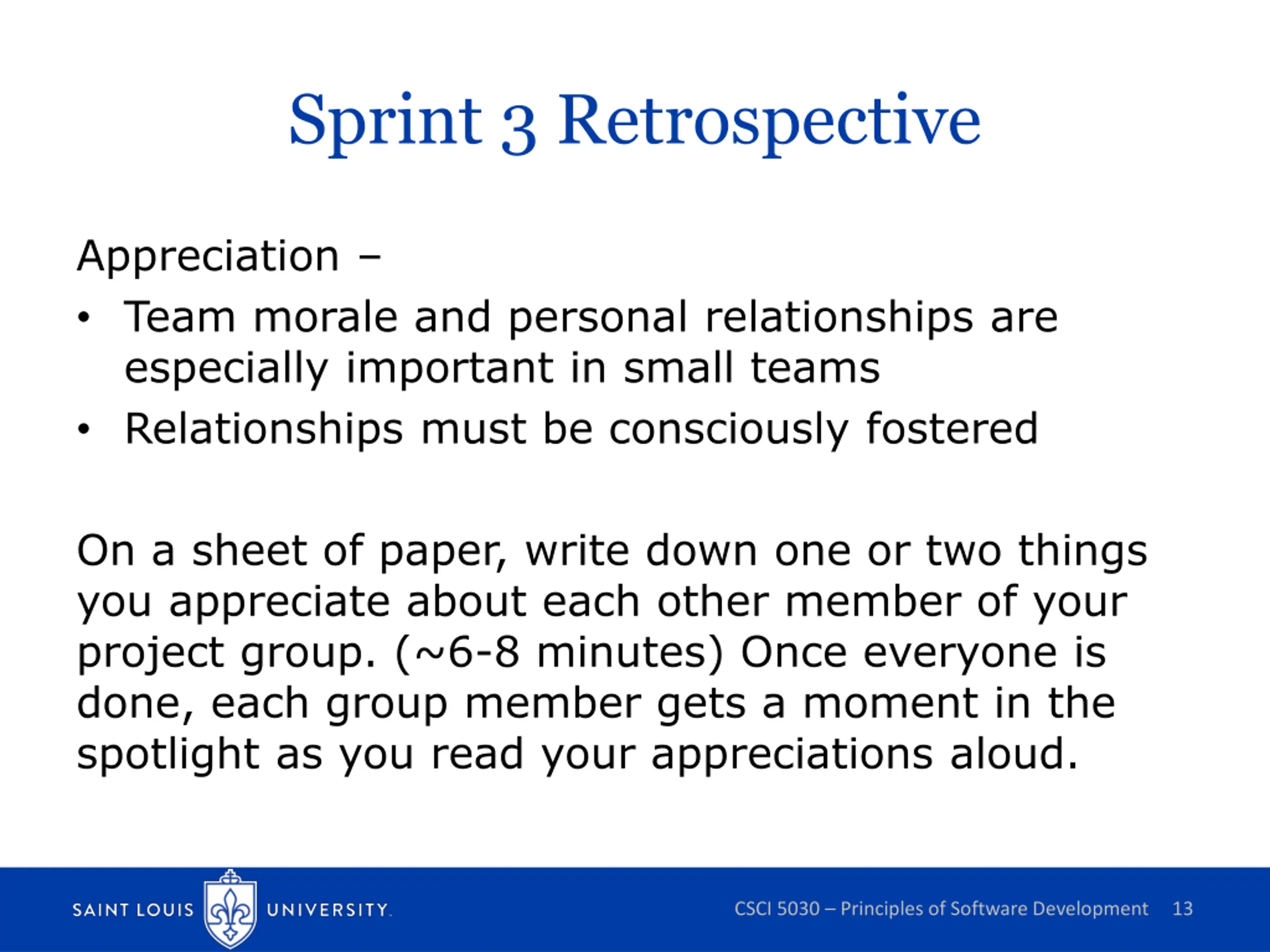 Sprint 3 Retrospective

Appreciation –

• Team morale and personal relationships are especially important in small teams
• Relationships must be consciously fostered

On a sheet of paper, write down one or two things you appreciate about each other member of your project group. (~6-8 minutes) Once everyone is done, each group member gets a moment in the spotlight as you read your appreciations aloud.

SAINT LOUIS UNIVERSITY.

CSCI 5030 – Principles of Software Development 13